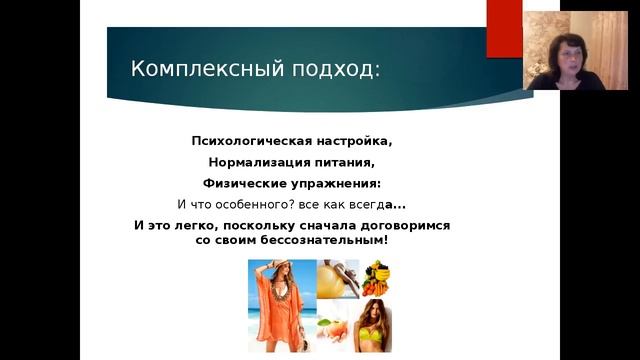 Комплексный подход:

Психологическая настройка,

Нормализация питания,

Физические упражнения:

И что особенного? все как всегда...

И это легко, поскольку сначала договоримся со своим бессознательным!